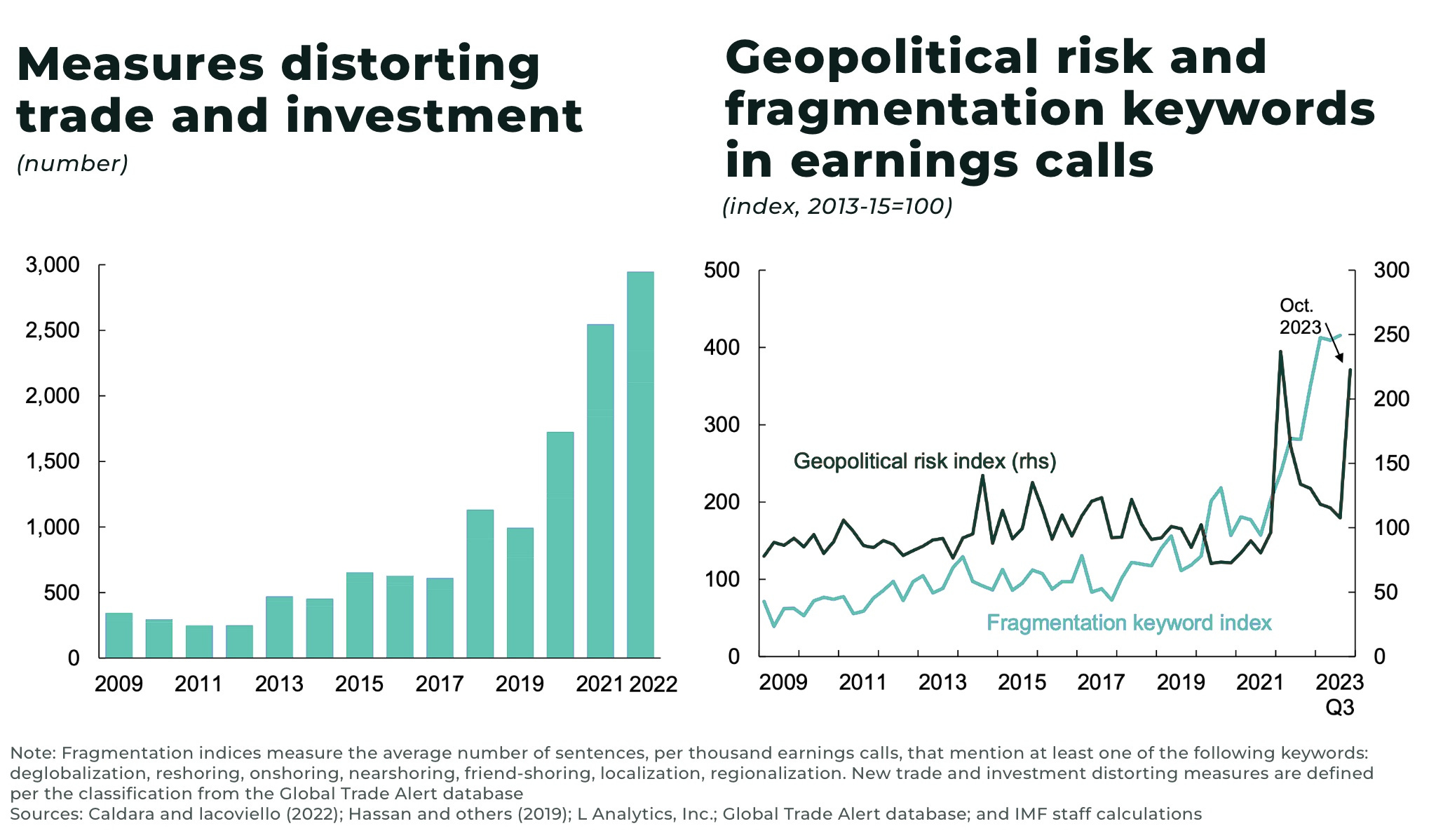 Measures distorting trade and investment
(number)

3,000
2,500
2,000
1,500
1,000
500
0
2009
2011
2013
2015
2017
2019
2021
2022

Geopolitical risk and fragmentation keywords in earnings calls
(index, 2013-15=100)

500
400
300
200
100
0
300
250
200
150
100
50
0
Oct. 2023
Geopolitical risk index (rhs)
Fragmentation keyword index
2009
2011
2013
2015
2017
2019
2021
2023 Q3

Note: Fragmentation indices measure the average number of sentences, per thousand earnings calls, that mention at least one of the following keywords: deglobalization, reshoring, onshoring, nearshoring, friend-shoring, localization, regionalization. New trade and investment distorting measures are defined per the classification from the Global Trade Alert database
Sources: Caldara and Iacoviello (2022); Hassan and others (2019); L Analytics, Inc.; Global Trade Alert database; and IMF staff calculations